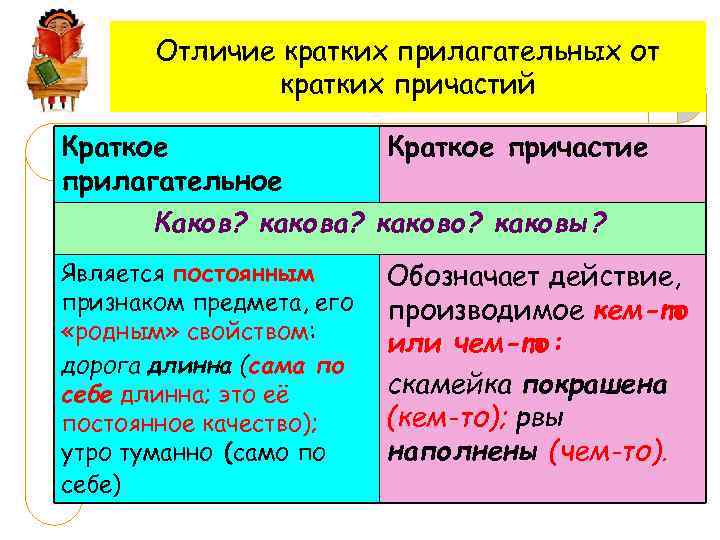 Отличие кратких прилагательных от кратких причастий

| Краткое прилагательное | Краткое причастие |
|---|---|
| Каков? какова? каково? каковы? | |
| Является постоянным признаком предмета, его «родным» свойством: дорога длинна (сама по себе длинна; это её постоянное качество); утро туманно (само по себе) | Обозначает действие, производимое кем-то или чем-то: скамейка покрашена (кем-то); рвы наполнены (чем-то). |